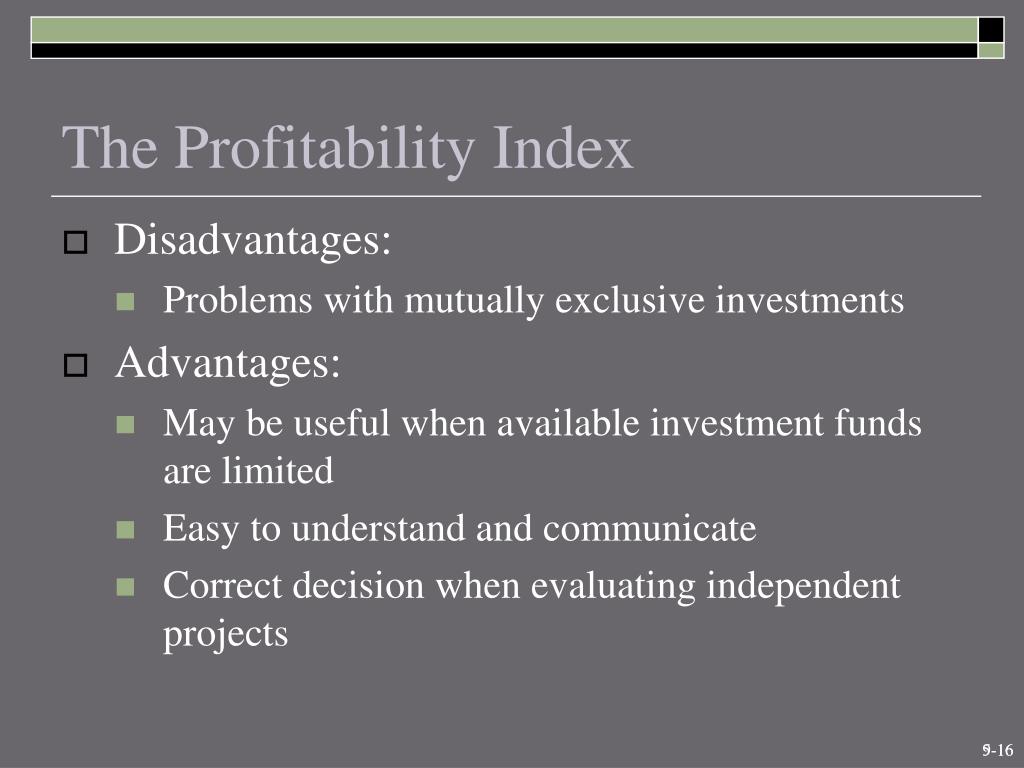 The Profitability Index

Disadvantages:

Problems with mutually exclusive investments

Advantages:

May be useful when available investment funds are limited

Easy to understand and communicate

Correct decision when evaluating independent projects

9-16